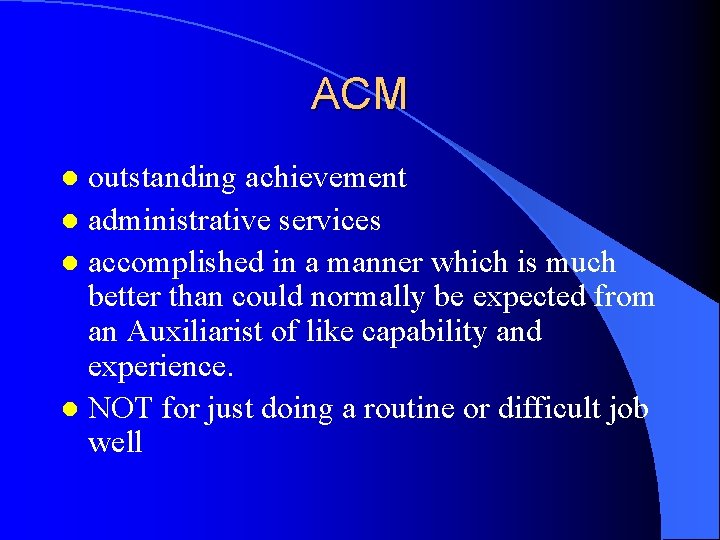 ACM

- outstanding achievement
- administrative services
- accomplished in a manner which is much better than could normally be expected from an Auxiliarist of like capability and experience.
- NOT for just doing a routine or difficult job well